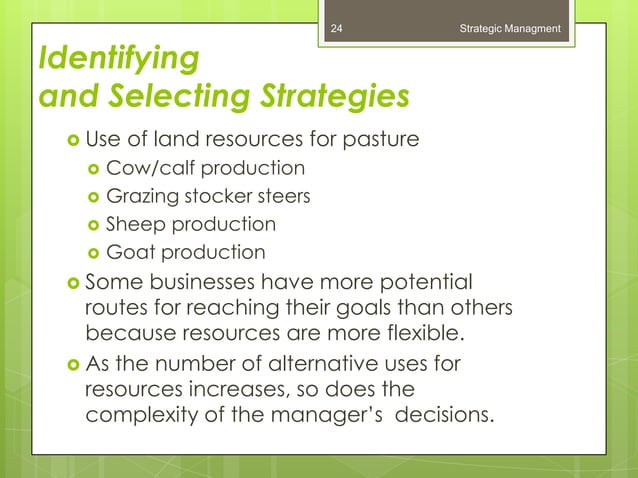 24 Strategic Managment

Identifying and Selecting Strategies

Use of land resources for pasture

Cow/calf production

Grazing stocker steers

Sheep production

Goat production

Some businesses have more potential routes for reaching their goals than others because resources are more flexible.

As the number of alternative uses for resources increases, so does the complexity of the manager's decisions.